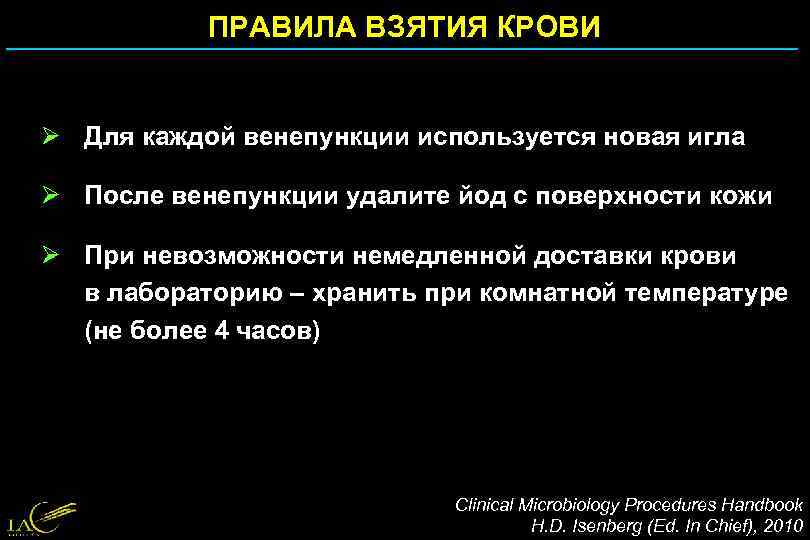 ПРАВИЛА ВЗЯТИЯ КРОВИ

➢ Для каждой венепункции используется новая игла

➢ После венепункции удалите йод с поверхности кожи

➢ При невозможности немедленной доставки крови в лабораторию – хранить при комнатной температуре (не более 4 часов)

LAC

Clinical Microbiology Procedures Handbook
H.D. Isenberg (Ed. In Chief), 2010